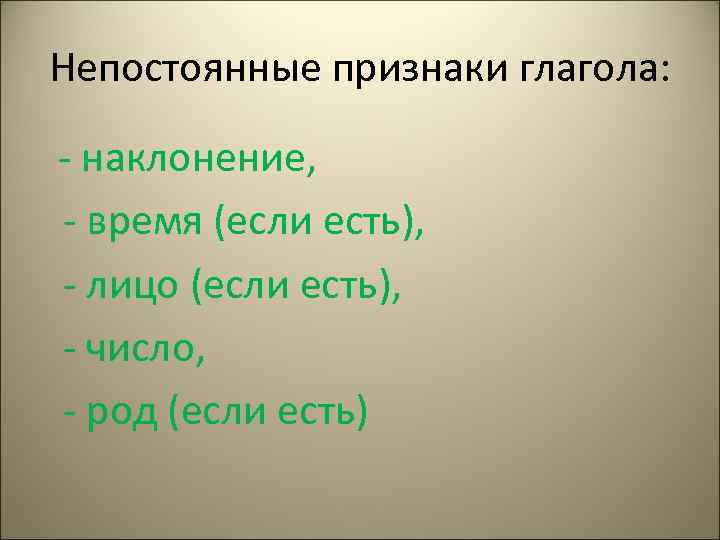 Непостоянные признаки глагола:

- наклонение,
- время (если есть),
- лицо (если есть),
- число,
- род (если есть)